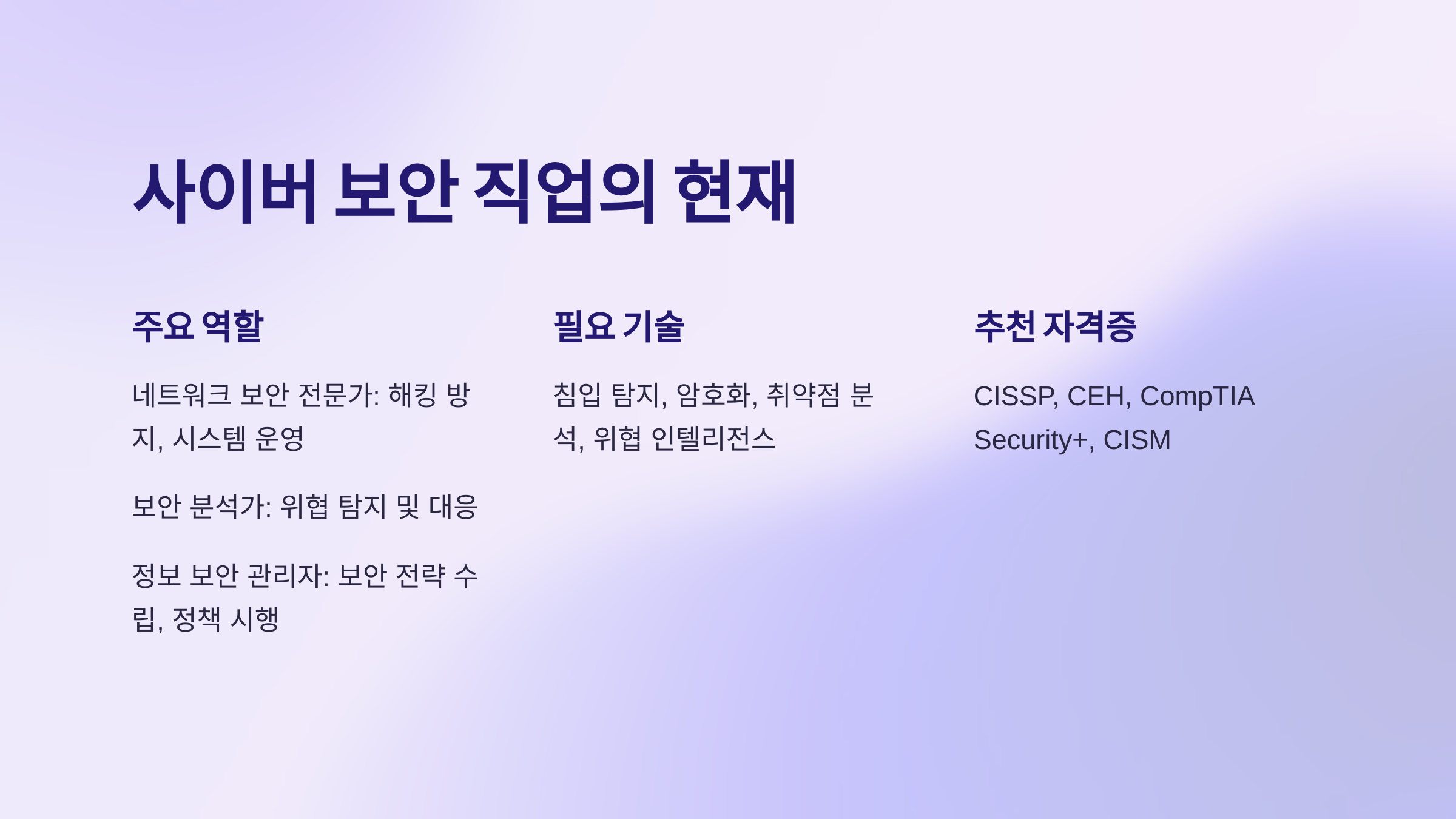 사이버 보안 직업의 현재

주요 역할

네트워크 보안 전문가: 해킹 방지, 시스템 운영

보안 분석가: 위협 탐지 및 대응

정보 보안 관리자: 보안 전략 수립, 정책 시행

필요 기술

침입 탐지, 암호화, 취약점 분석, 위협 인텔리전스

추천 자격증

CISSP, CEH, CompTIA Security+, CISM